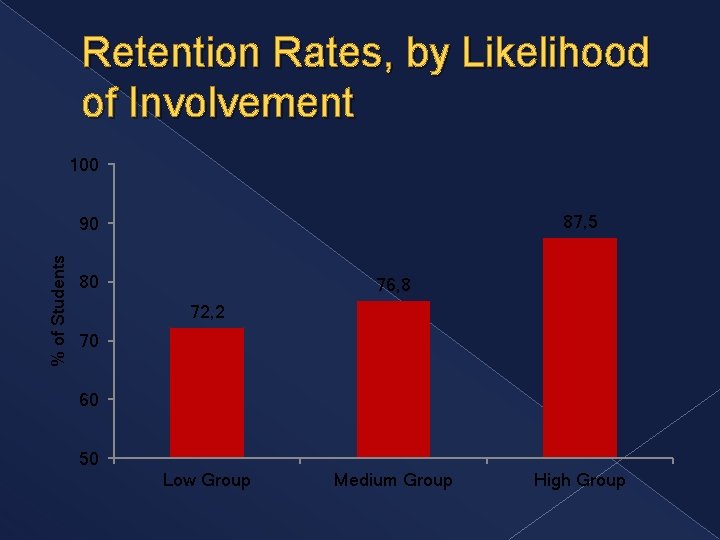 Retention Rates, by Likelihood of Involvement

100
90
80
70
60
50

% of Students

72,2
76,8
87,5

Low Group
Medium Group
High Group